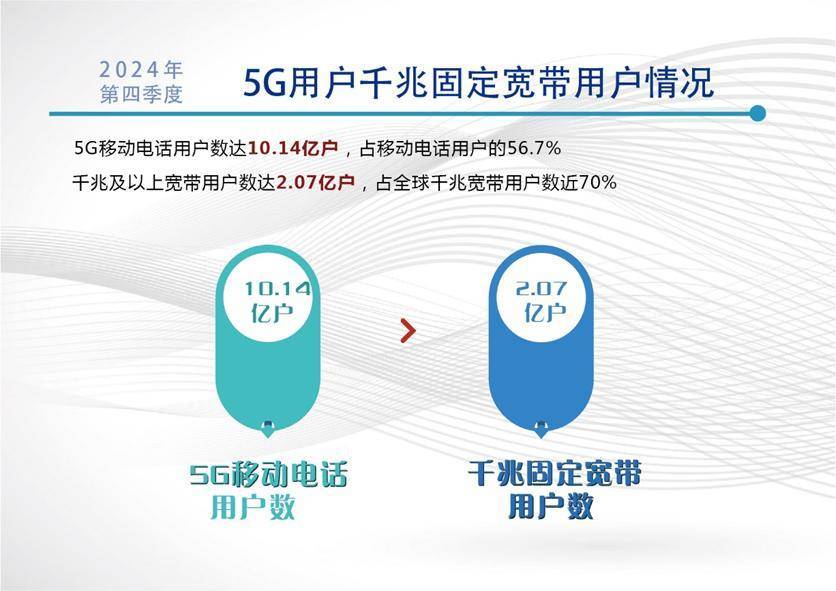 2024年
第四季度

5G用户千兆固定宽带用户情况

5G移动电话用户数达10.14亿户，占移动电话用户的56.7%

千兆及以上宽带用户数达2.07亿户，占全球千兆宽带用户数近70%

10.14
亿户

2.07
亿户

5G移动电话
用户数

千兆固定宽带
用户数